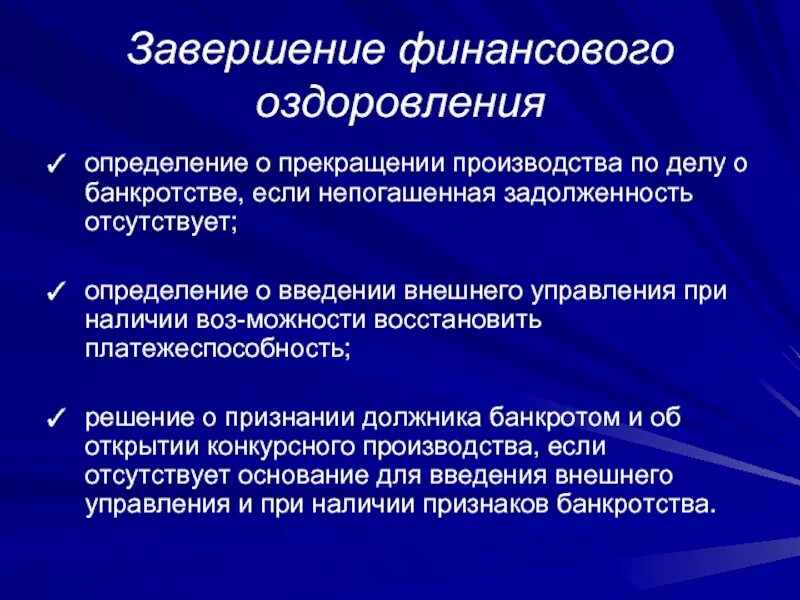 Завершение финансового оздоровления

✓ определение о прекращении производства по делу о банкротстве, если непогашенная задолженность отсутствует;

✓ определение о введении внешнего управления при наличии воз-можности восстановить платежеспособность;

✓ решение о признании должника банкротом и об открытии конкурсного производства, если отсутствует основание для введения внешнего управления и при наличии признаков банкротства.